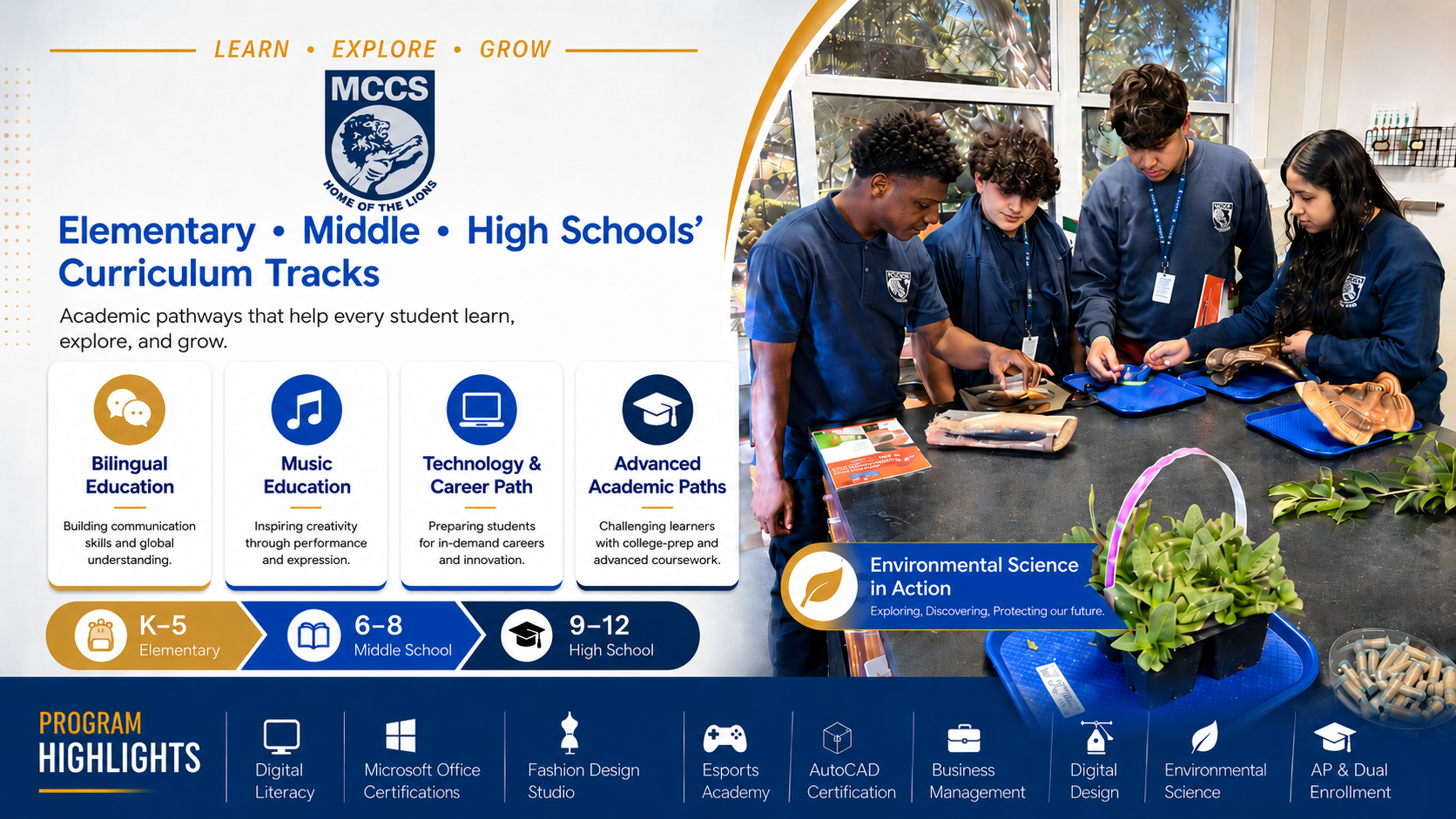 LEARN • EXPLORE • GROW

MCCS

HOME OF THE LIONS

Elementary • Middle • High Schools' Curriculum Tracks

Academic pathways that help every student learn, explore, and grow.

Bilingual Education

Building communication skills and global understanding.

Music Education

Inspiring creativity through performance and expression.

Technology & Career Path

Preparing students for in-demand careers and innovation.

Advanced Academic Paths

Challenging learners with college-prep and advanced coursework.

K–5 Elementary

6–8 Middle School

9–12 High School

Environmental Science in Action

Exploring, Discovering, Protecting our future.

PROGRAM HIGHLIGHTS

Digital Literacy

Microsoft Office Certifications

Fashion Design Studio

Esports Academy

AutoCAD Certification

Business Management

Digital Design

Environmental Science

AP & Dual Enrollment